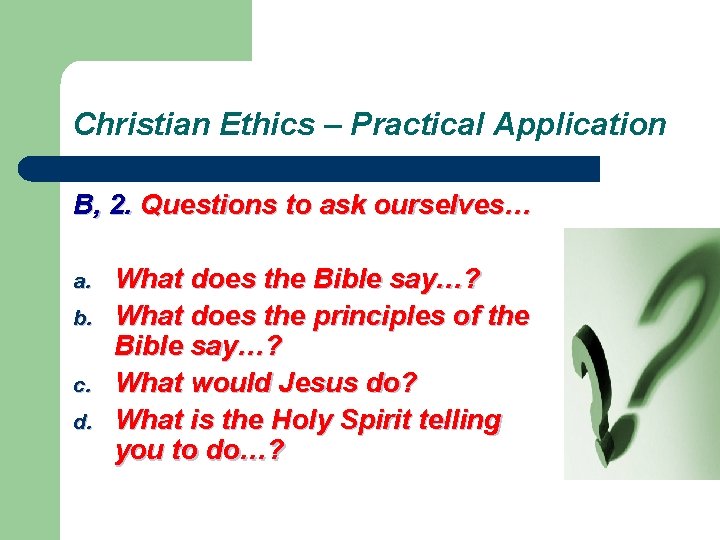 Christian Ethics – Practical Application

B, 2. Questions to ask ourselves…

a. What does the Bible say…?
b. What does the principles of the Bible say…?
c. What would Jesus do?
d. What is the Holy Spirit telling you to do…?